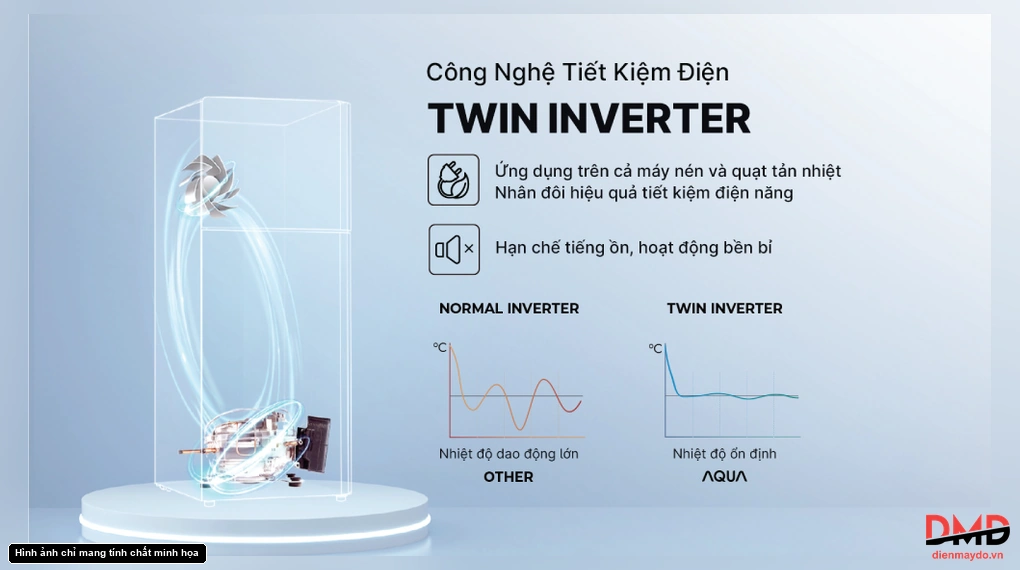 Công Nghệ Tiết Kiệm Điện
TWIN INVERTER

Ứng dụng trên cả máy nén và quạt tản nhiệt
Nhân đôi hiệu quả tiết kiệm điện năng

Hạn chế tiếng ồn, hoạt động bền bỉ

NORMAL INVERTER

°C

Nhiệt độ dao động lớn
OTHER

TWIN INVERTER

°C

Nhiệt độ ổn định
AQUA

Hình ảnh chỉ mang tính chất minh họa

DMD
dienmaydo.vn